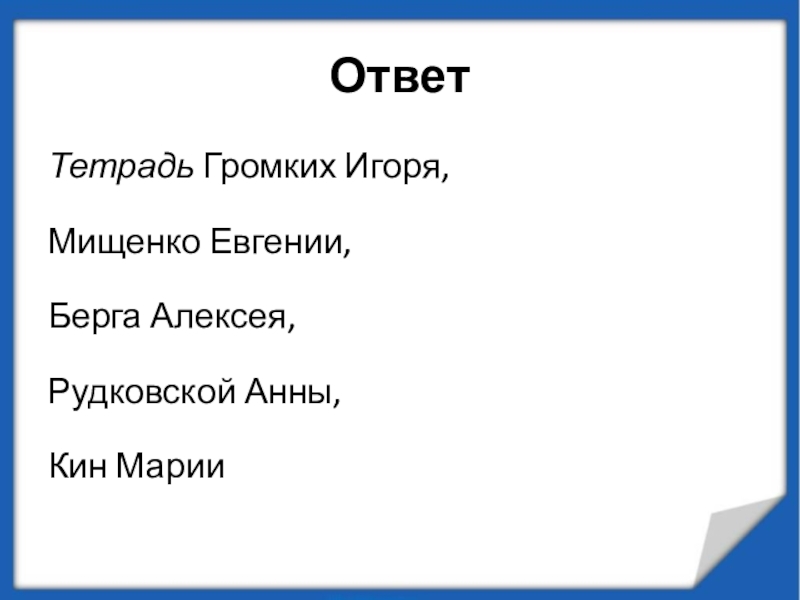 Ответ

Тетрадь Громких Игоря,

Мищенко Евгении,

Берга Алексея,

Рудковской Анны,

Кин Марии